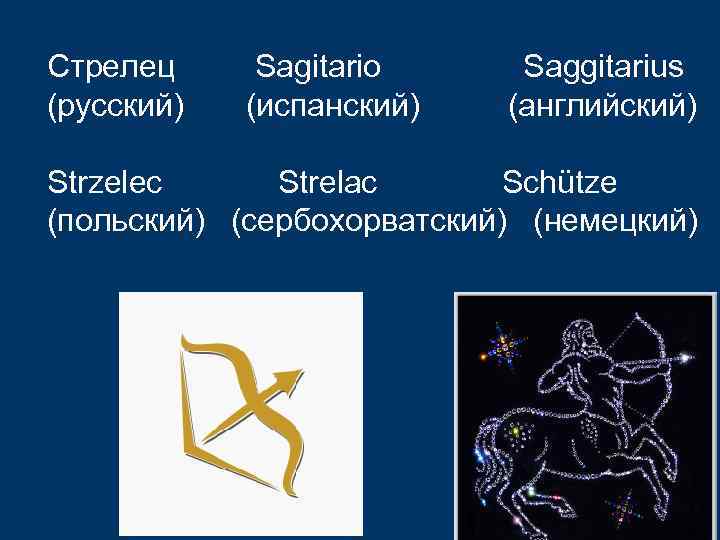 Стрелец
(русский)

Sagitario
(испанский)

Saggitarius
(английский)

Strzelec
(польский)

Strelac
(сербохорватский)

Schütze
(немецкий)